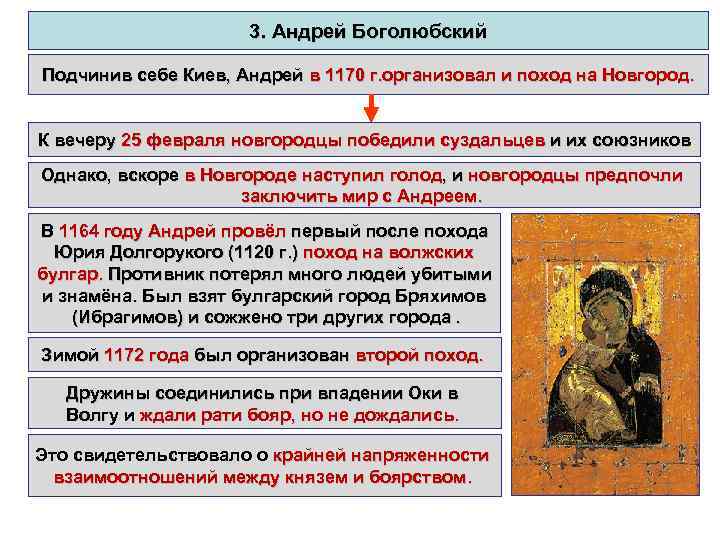 3. Андрей Боголюбский

Подчинив себе Киев, Андрей в 1170 г.организовал и поход на Новгород.

К вечеру 25 февраля новгородцы победили суздальцев и их союзников

Однако, вскоре в Новгороде наступил голод, и новгородцы предпочли заключить мир с Андреем.

В 1164 году Андрей провёл первый после похода Юрия Долгорукого (1120 г.) поход на волжских булгар. Противник потерял много людей убитыми и знамёна. Был взят булгарский город Бряхимов (Ибрагимов) и сожжено три других города .

Зимой 1172 года был организован второй поход.

Дружины соединились при впадении Оки в Волгу и ждали рати бояр, но не дождались.

Это свидетельствовало о крайней напряженности взаимоотношений между князем и боярством.